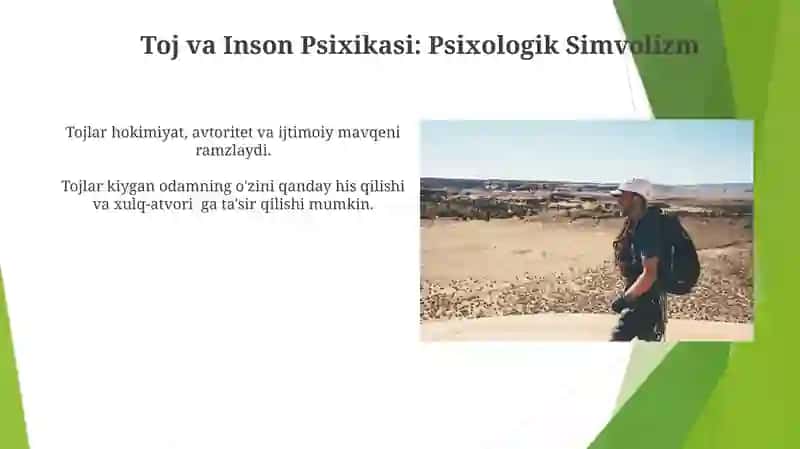 Toj va Inson Psixikasi: Psixologik Simvolizm

Tojlar hokimiyat, avtoritet va ijtimoiy mavqeni ramzlaydi.

Tojlar kiygan odamning o'zini qanday his qilishi va xulq-atvori ga ta'sir qilishi mumkin.